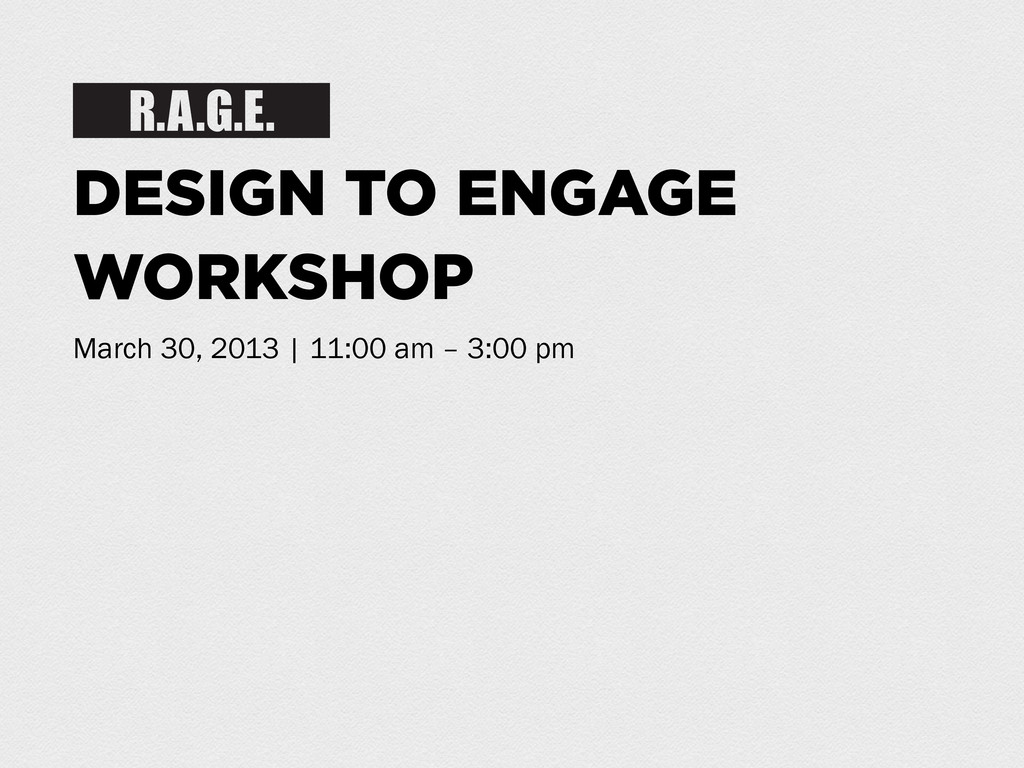 R.A.G.E.

DESIGN TO ENGAGE WORKSHOP

March 30, 2013 | 11:00 am – 3:00 pm